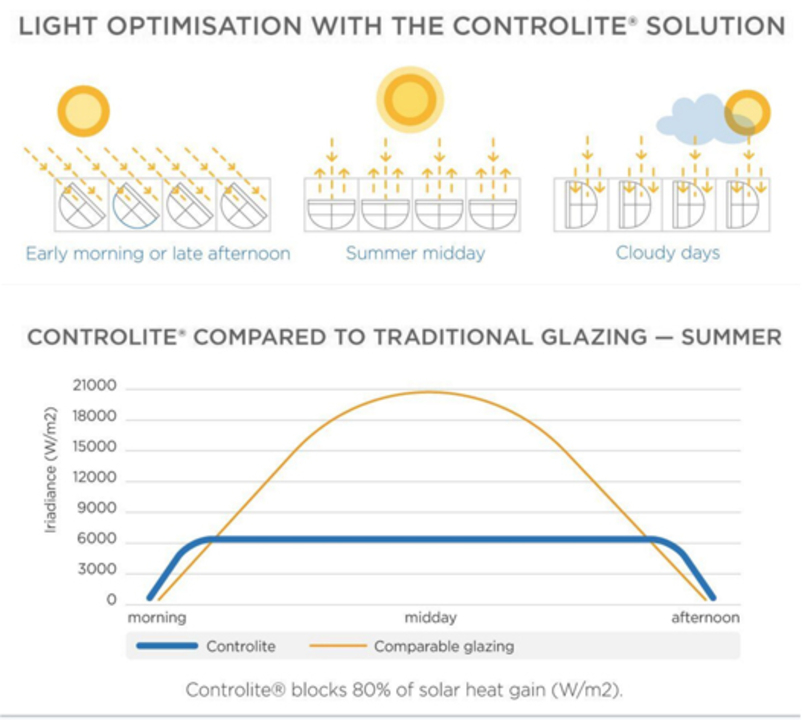 LIGHT OPTIMISATION WITH THE CONTROLITE® SOLUTION

Early morning or late afternoon

Summer midday

Cloudy days

CONTROLITE® COMPARED TO TRADITIONAL GLAZING — SUMMER

Iriadiance (W/m2)

21000
18000
15000
12000
9000
6000
3000
0

morning
midday
afternoon

Controlite
Comparable glazing

Controlite® blocks 80% of solar heat gain (W/m2).